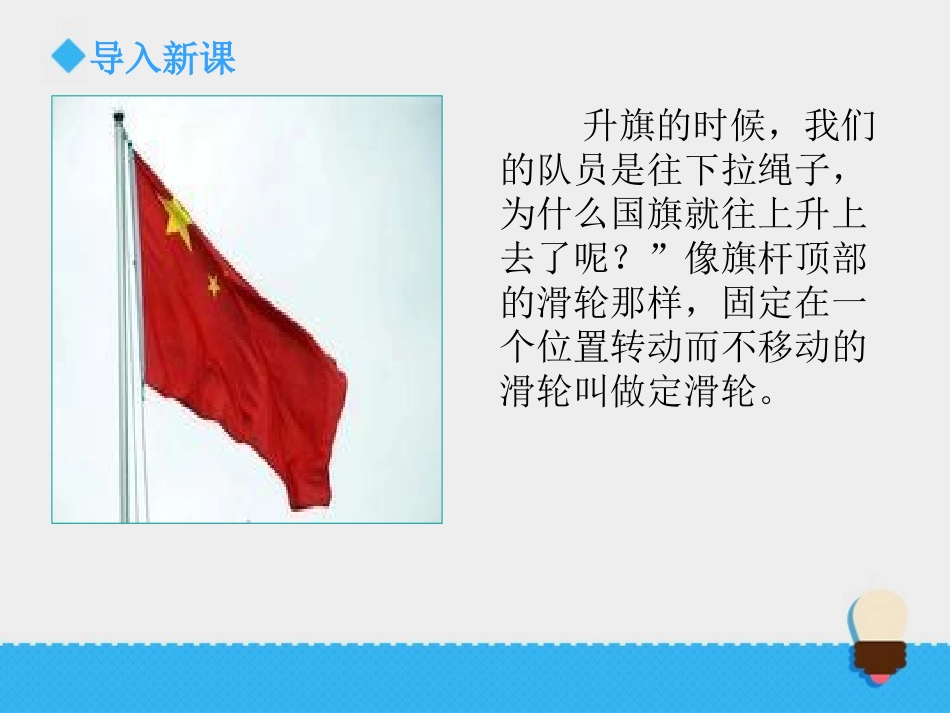 ◆导入新课

升旗的时候，我们的队员是往下拉绳子，为什么国旗就往上升上去了呢？”像旗杆顶部的滑轮那样，固定在一个位置转动而不移动的滑轮叫做定滑轮。